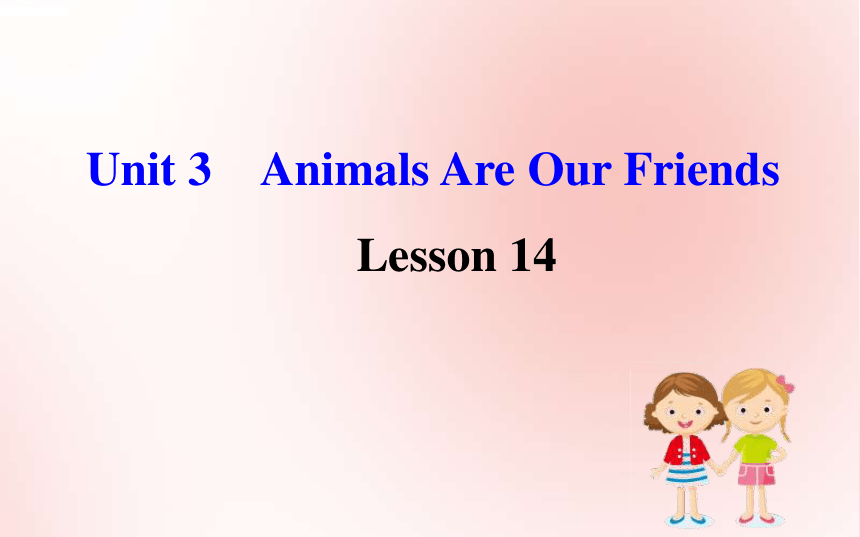 Unit 3　Animals Are Our Friends

Lesson 14